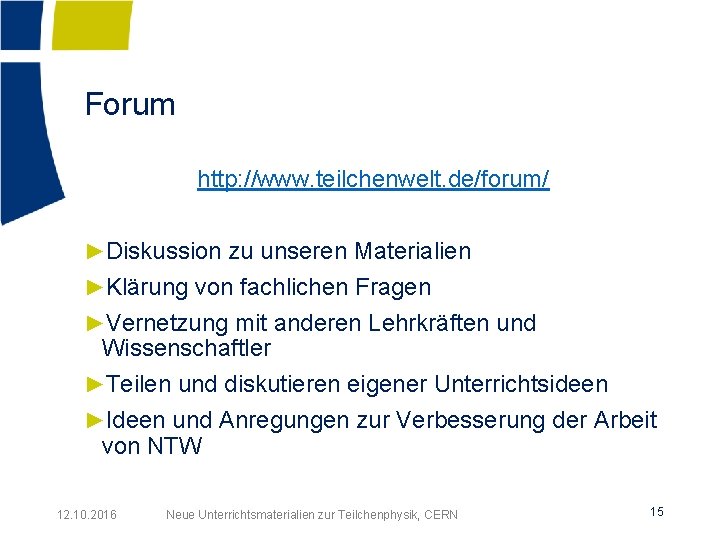 Forum

http://www.teilchenwelt.de/forum/

►Diskussion zu unseren Materialien

►Klärung von fachlichen Fragen

►Vernetzung mit anderen Lehrkräften und Wissenschaftler

►Teilen und diskutieren eigener Unterrichtsideen

►Ideen und Anregungen zur Verbesserung der Arbeit von NTW

12.10.2016 Neue Unterrichtsmaterialien zur Teilchenphysik, CERN 15